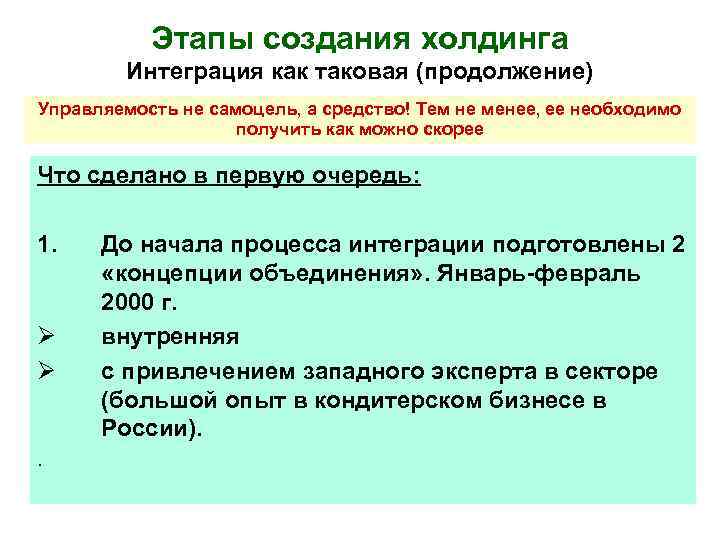 Этапы создания холдинга
Интеграция как таковая (продолжение)

Управляемость не самоцель, а средство! Тем не менее, ее необходимо получить как можно скорее

Что сделано в первую очередь:

1. До начала процесса интеграции подготовлены 2 «концепции объединения». Январь-февраль 2000 г.
➢ внутренняя
➢ с привлечением западного эксперта в секторе (большой опыт в кондитерском бизнесе в России).

.